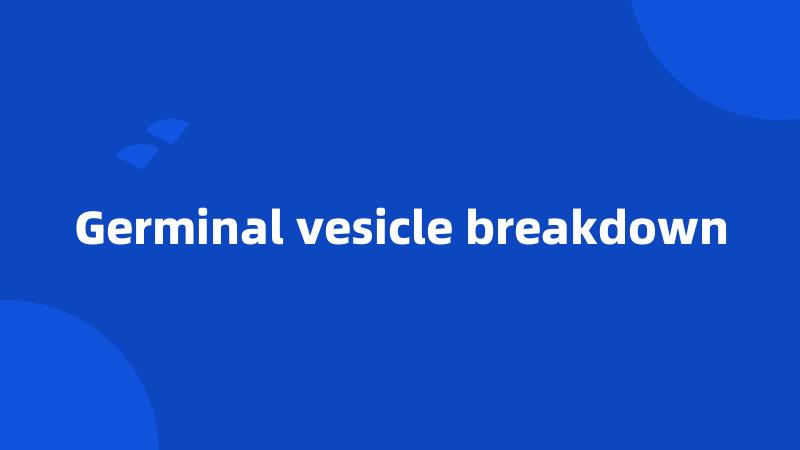 Germinal vesicle breakdown